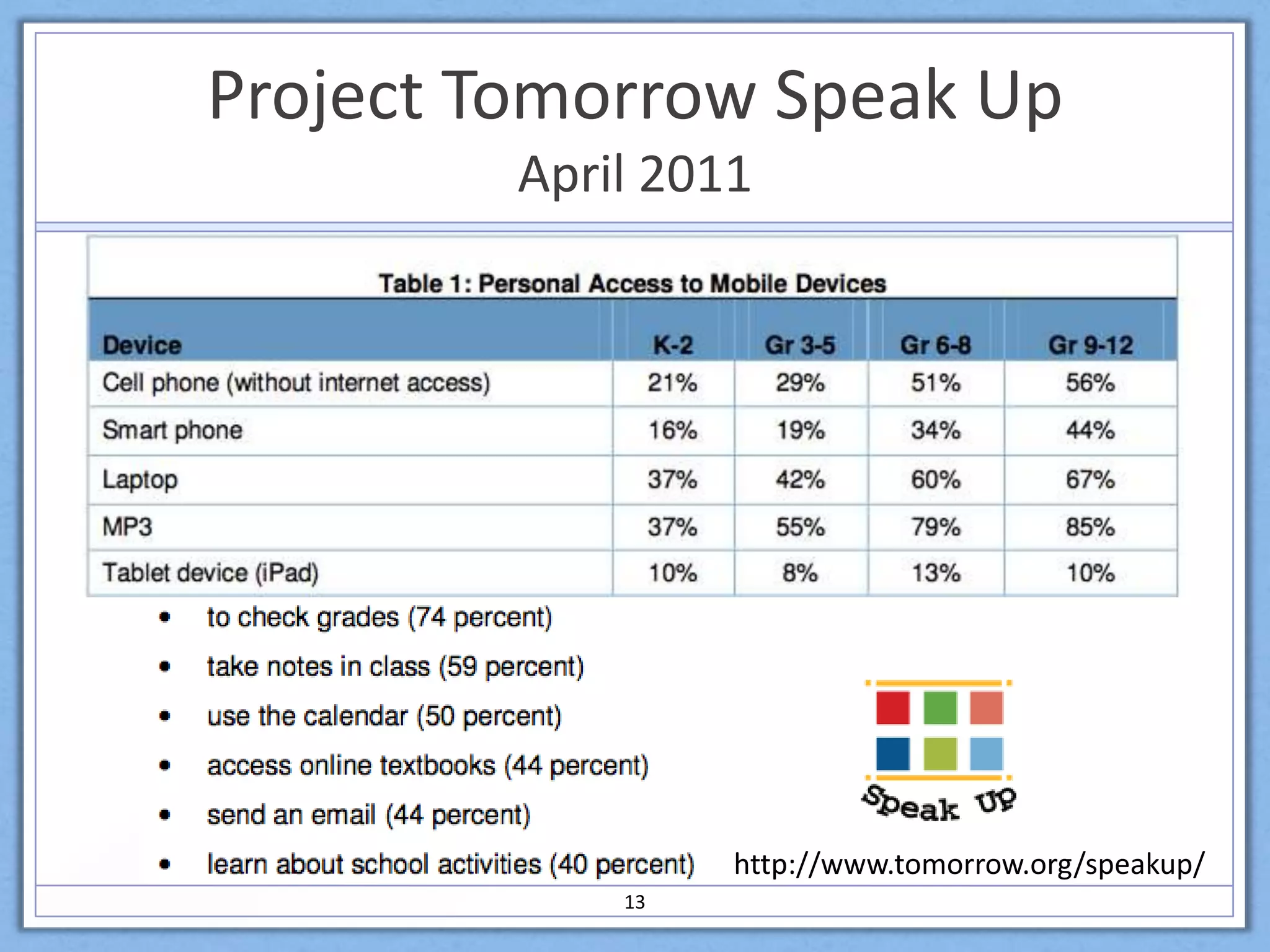 Project Tomorrow Speak Up
April 2011

Table 1: Personal Access to Mobile Devices

| Device | K-2 | Gr 3-5 | Gr 6-8 | Gr 9-12 |
|---|---|---|---|---|
| Cell phone (without internet access) | 21% | 29% | 51% | 56% |
| Smart phone | 16% | 19% | 34% | 44% |
| Laptop | 37% | 42% | 60% | 67% |
| MP3 | 37% | 55% | 79% | 85% |
| Tablet device (iPad) | 10% | 8% | 13% | 10% |

• to check grades (74 percent)
• take notes in class (59 percent)
• use the calendar (50 percent)
• access online textbooks (44 percent)
• send an email (44 percent)
• learn about school activities (40 percent)

Speak Up

http://www.tomorrow.org/speakup/

13